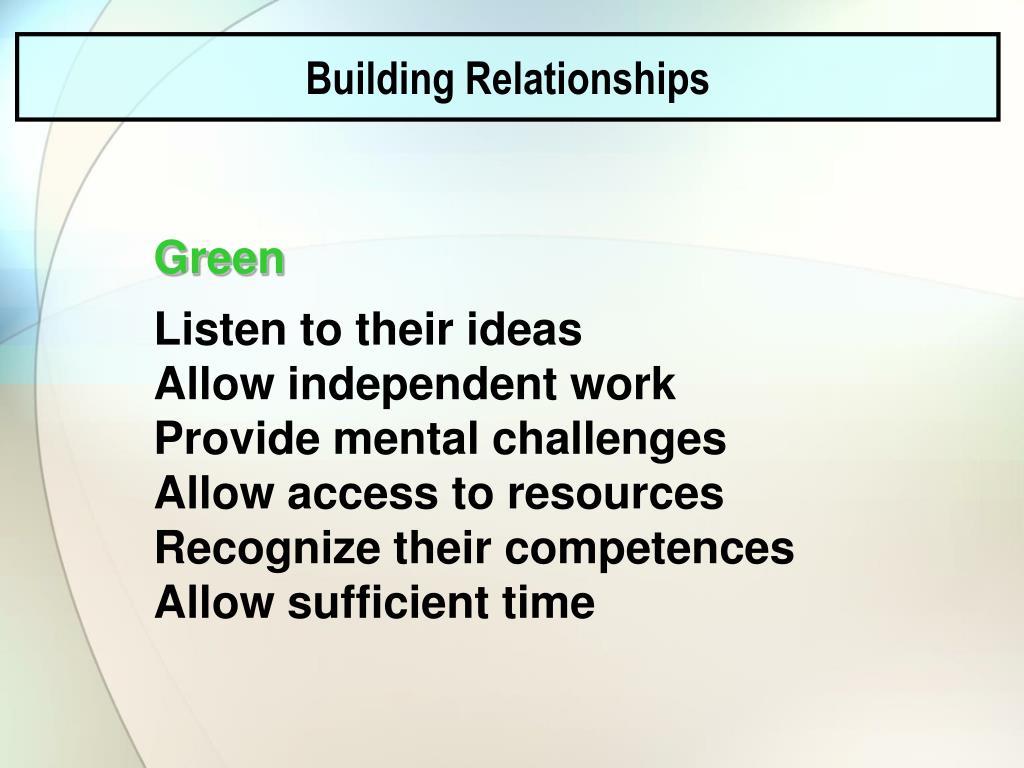 Building Relationships

Green

Listen to their ideas
Allow independent work
Provide mental challenges
Allow access to resources
Recognize their competences
Allow sufficient time